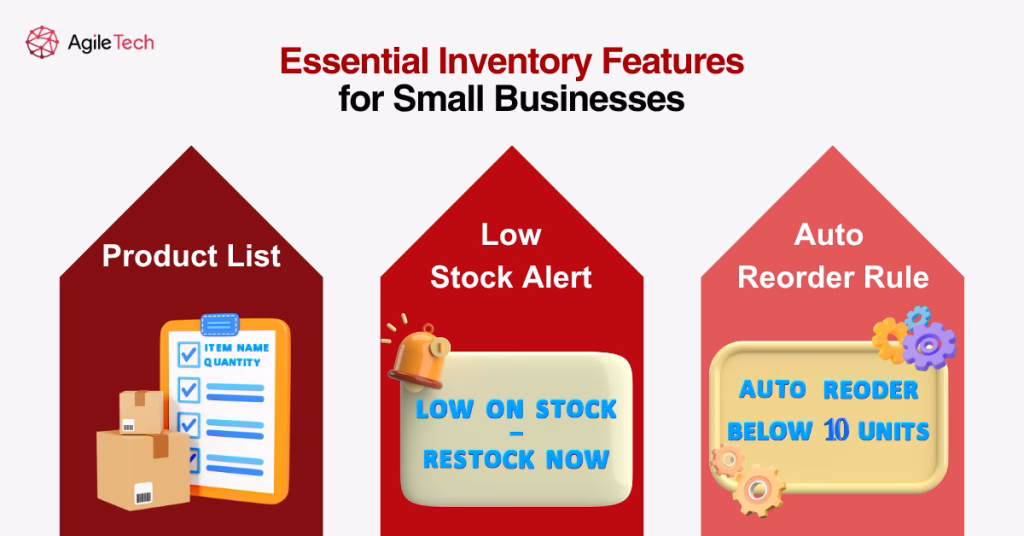 AgileTech

Essential Inventory Features for Small Businesses

Product List

ITEM NAME
QUANTITY

Low Stock Alert

LOW ON STOCK
–
RESTOCK NOW

Auto Reorder Rule

AUTO REODER BELOW 10 UNITS